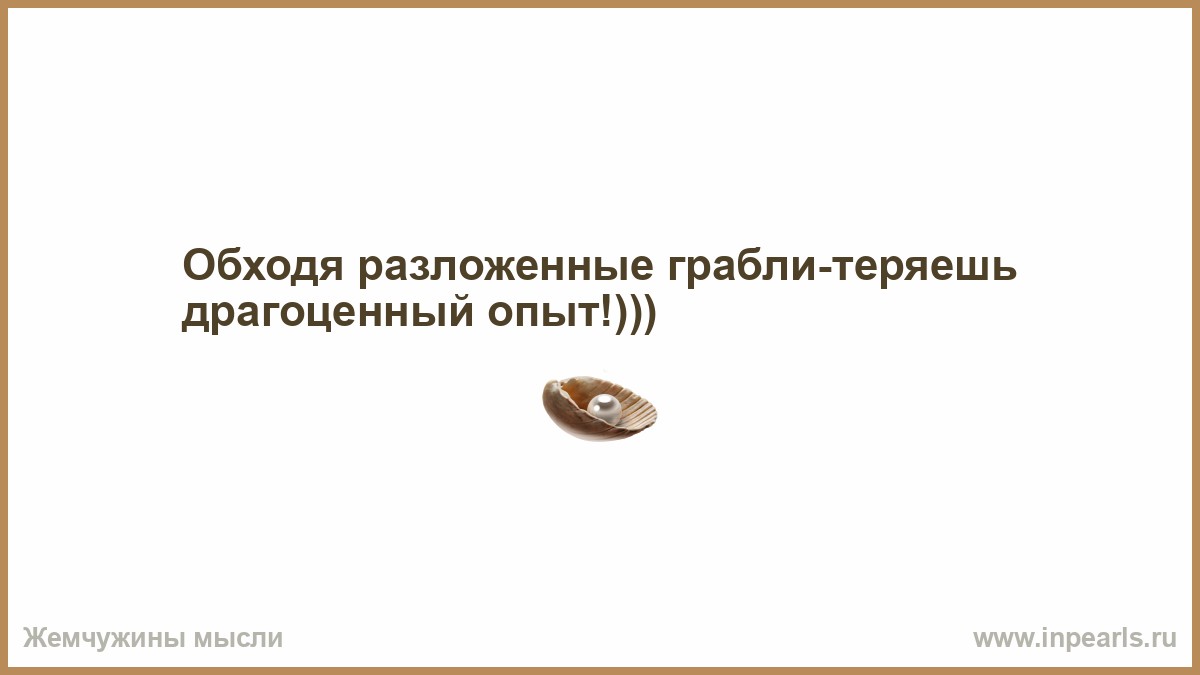 Обходя разложенные грабли-теряешь драгоценный опыт!)))

Жемчужины мысли

www.inpearls.ru